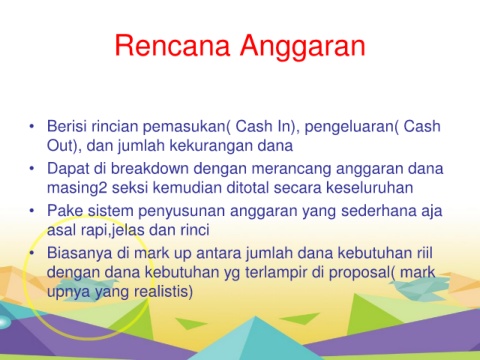 Rencana Anggaran

• Berisi rincian pemasukan( Cash In), pengeluaran( Cash Out), dan jumlah kekurangan dana
• Dapat di breakdown dengan merancang anggaran dana masing2 seksi kemudian ditotal secara keseluruhan
• Pake sistem penyusunan anggaran yang sederhana aja asal rapi,jelas dan rinci
• Biasanya di mark up antara jumlah dana kebutuhan riil dengan dana kebutuhan yg terlampir di proposal( mark upnya yang realistis)